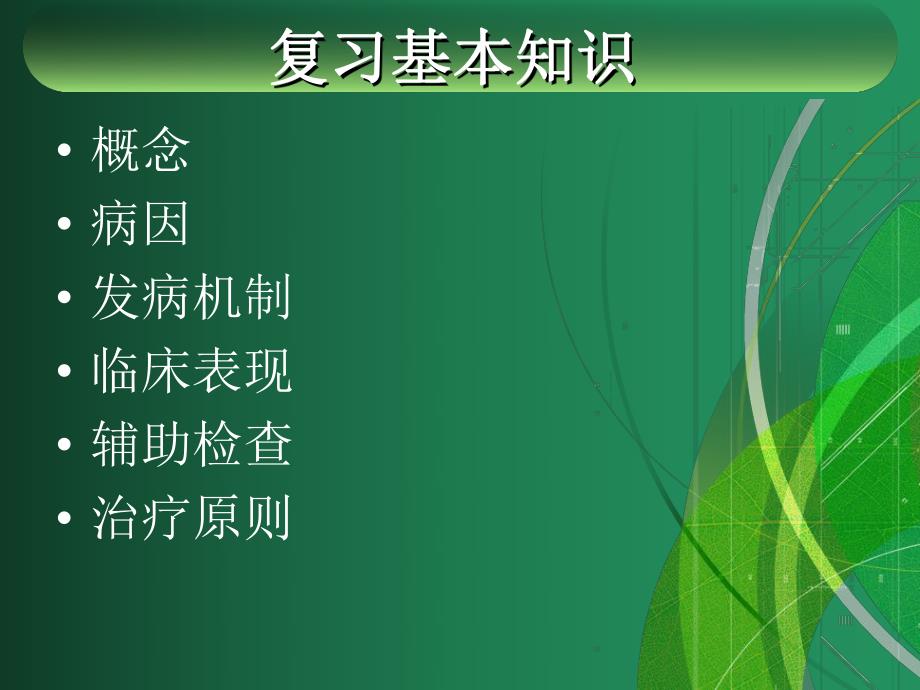 复习基本知识

• 概念
• 病因
• 发病机制
• 临床表现
• 辅助检查
• 治疗原则